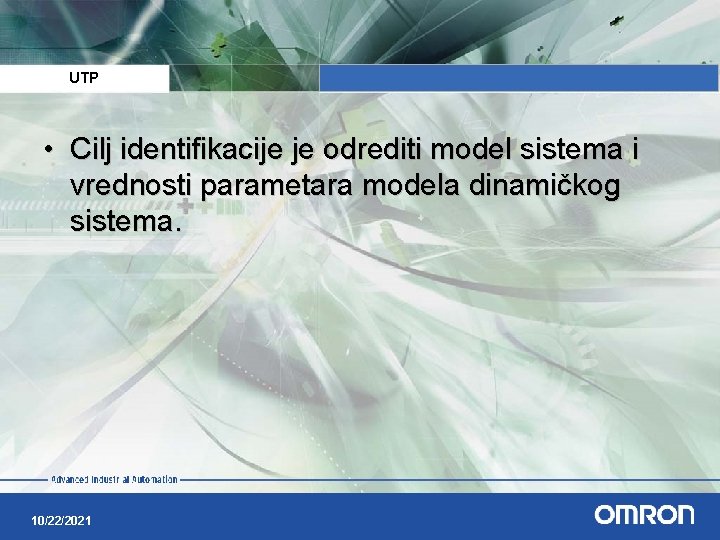 UTP

• Cilj identifikacije je odrediti model sistema i vrednosti parametara modela dinamičkog sistema.

Advanced Industrial Automation

10/22/2021

OMRON